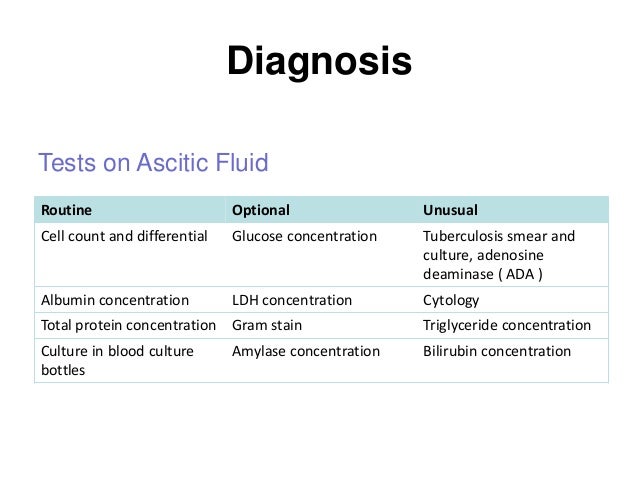 Diagnosis

Tests on Ascitic Fluid

| Routine | Optional | Unusual |
|---|---|---|
| Cell count and differential | Glucose concentration | Tuberculosis smear and culture, adenosine deaminase ( ADA ) |
| Albumin concentration | LDH concentration | Cytology |
| Total protein concentration | Gram stain | Triglyceride concentration |
| Culture in blood culture bottles | Amylase concentration | Bilirubin concentration |